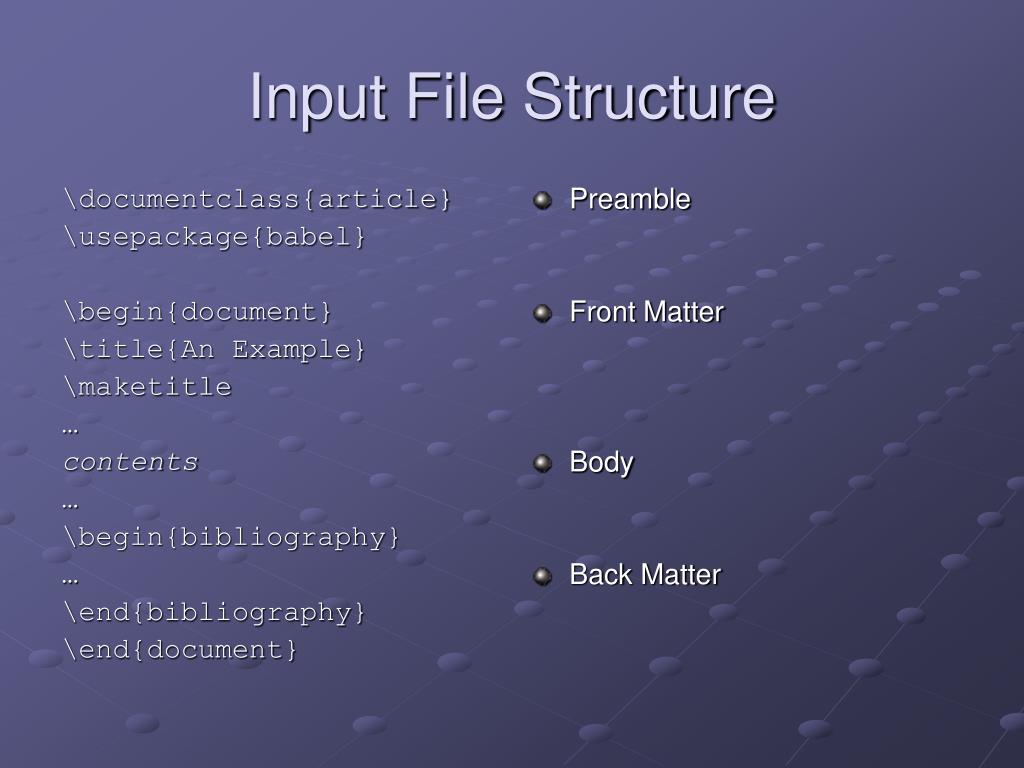 Input File Structure

\documentclass{article}
\usepackage{babel}

\begin{document}
\title{An Example}
\maketitle
…
contents
…
\begin{bibliography}
…
\end{bibliography}
\end{document}

Preamble

Front Matter

Body

Back Matter